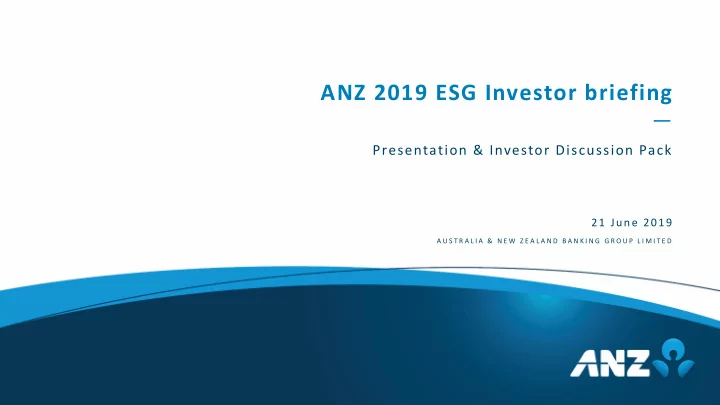 ANZ 2019 ESG Investor briefing

Presentation & Investor Discussion Pack

21 June 2019

AUSTRALIA & NEW ZEALAND BANKING GROUP LIMITED

ANZ